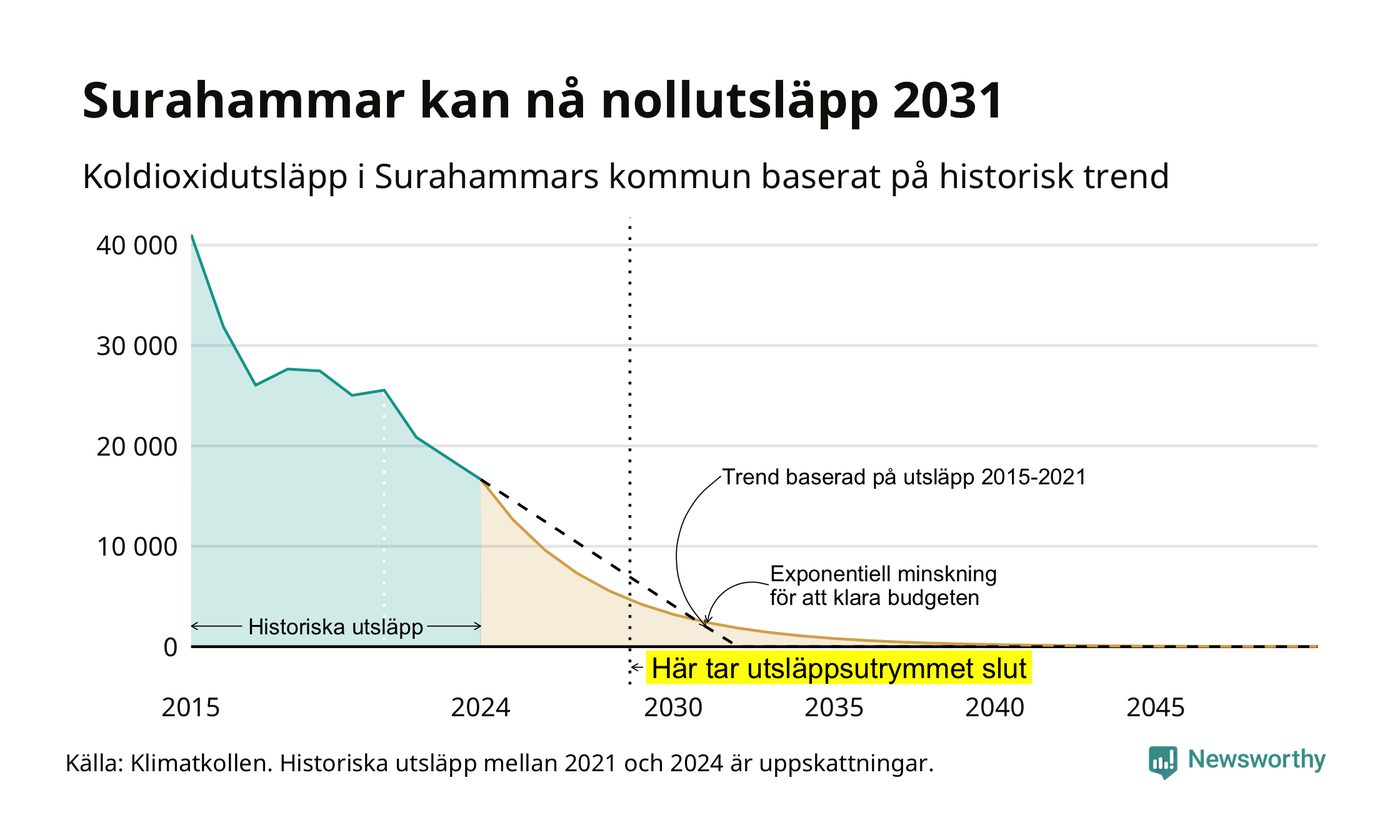 Surahammar kan nå nollutsläpp 2031

Koldioxidutsläpp i Surahammars kommun baserat på historisk trend

40 000
30 000
20 000
10 000
0

Trend baserad på utsläpp 2015-2021

Exponentiell minskning för att klara budgeten

Historiska utsläpp

Här tar utsläppsutrymmet slut

2015
2024
2030
2035
2040
2045

Källa: Klimatkollen. Historiska utsläpp mellan 2021 och 2024 är uppskattningar.

Newsworthy